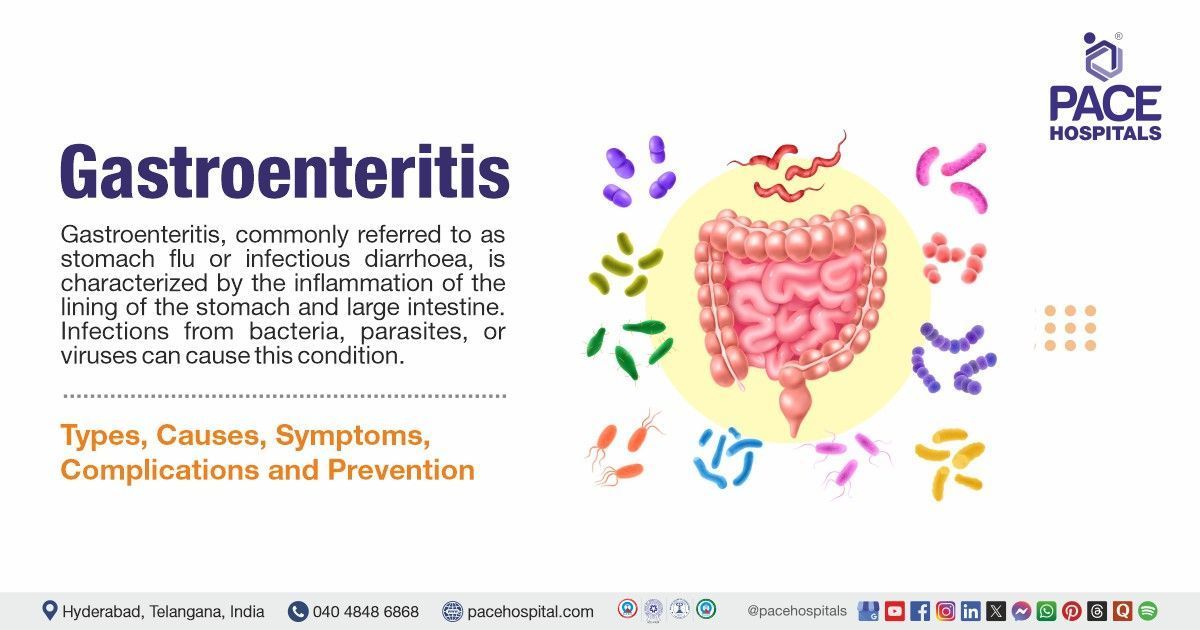 PACE HOSPITALS

Gastroenteritis

Gastroenteritis, commonly referred to as stomach flu or infectious diarrhoea, is characterized by the inflammation of the lining of the stomach and large intestine. Infections from bacteria, parasites, or viruses can cause this condition.

Types, Causes, Symptoms, Complications and Prevention

Hyderabad, Telangana, India 040 4848 6868 pacehospital.com @pacehospitals